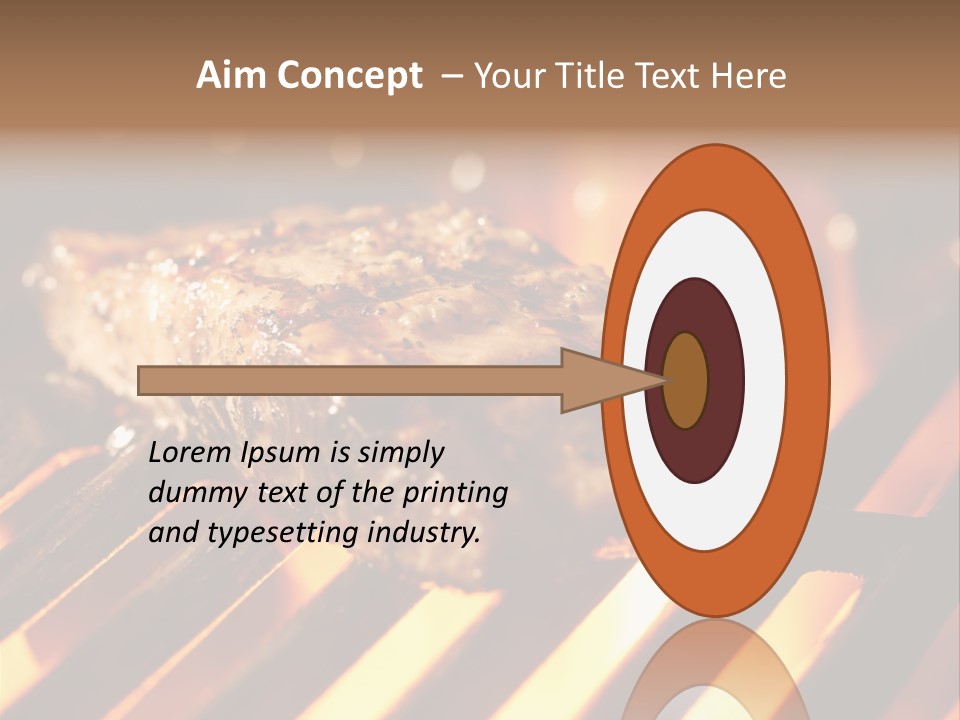 Aim Concept – Your Title Text Here

Lorem Ipsum is simply dummy text of the printing and typesetting industry.